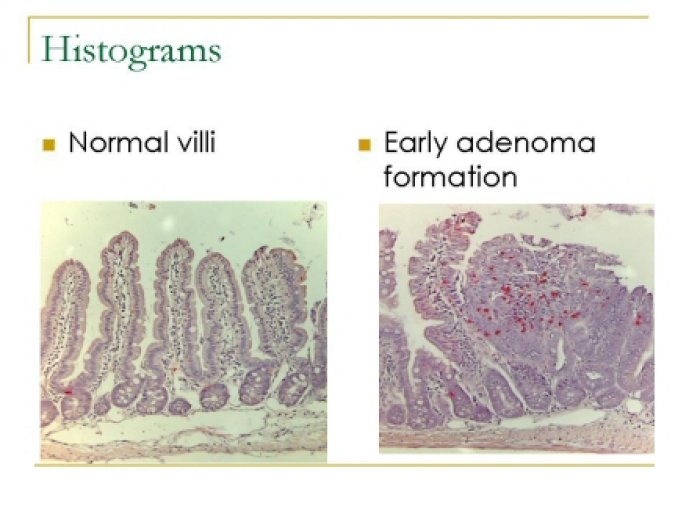 Histograms

Normal villi

Early adenoma formation